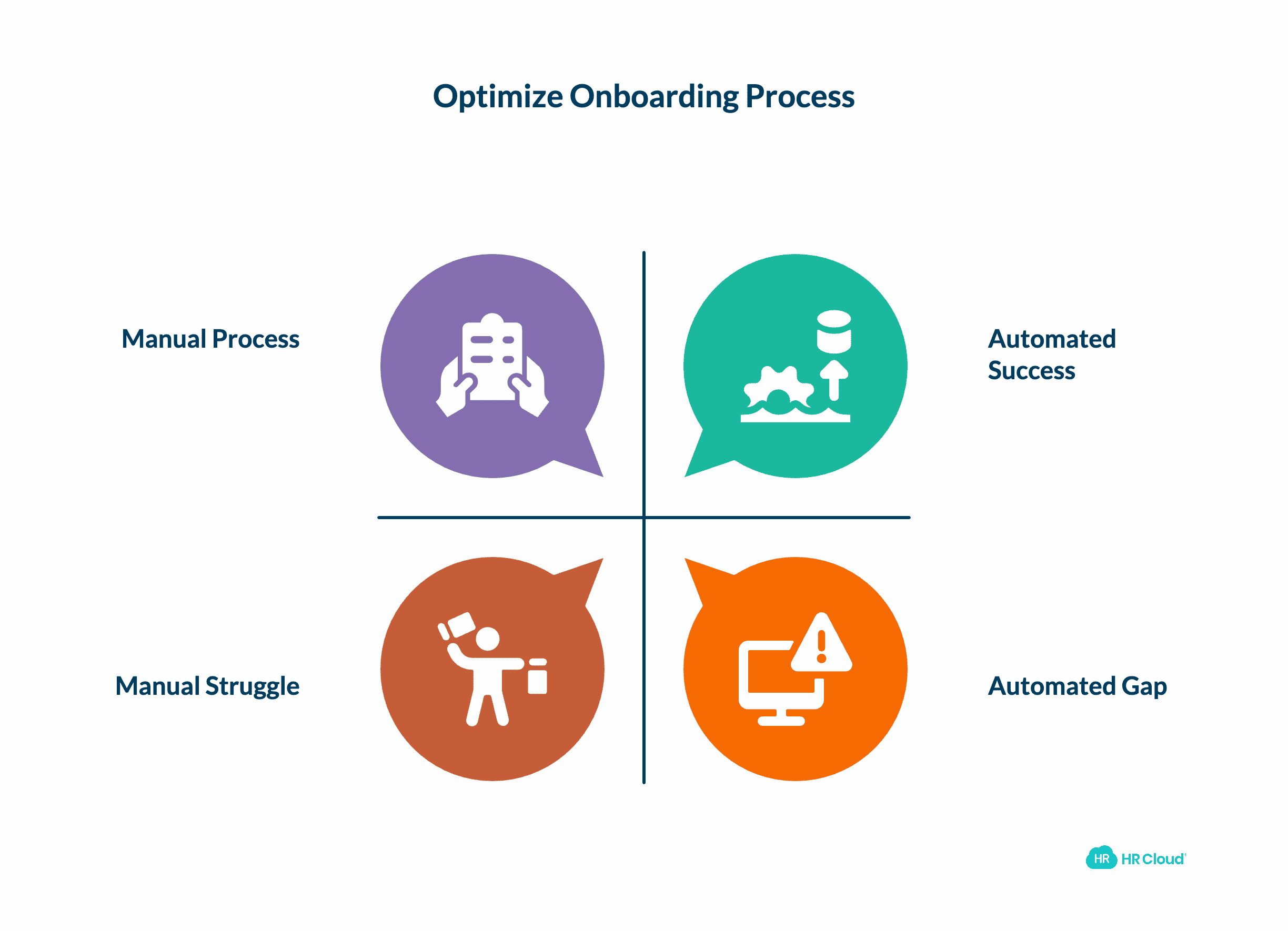 Optimize Onboarding Process

Manual Process

Automated Success

Manual Struggle

Automated Gap

HR HR Cloud